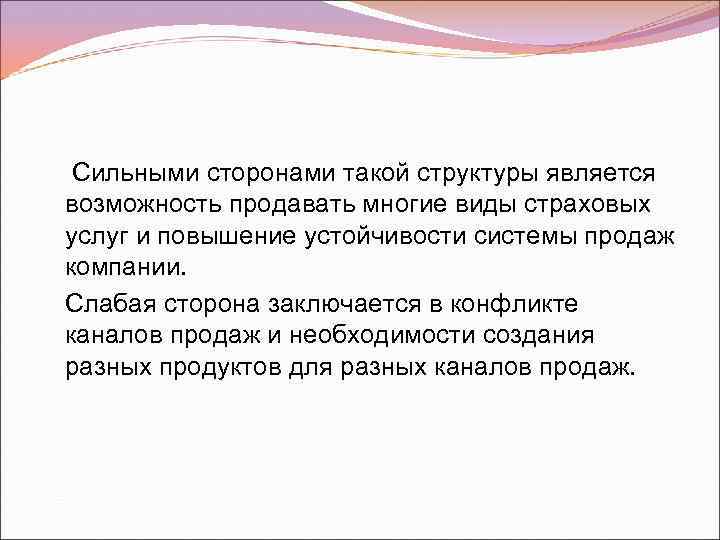 Сильными сторонами такой структуры является возможность продавать многие виды страховых услуг и повышение устойчивости системы продаж компании.

Слабая сторона заключается в конфликте каналов продаж и необходимости создания разных продуктов для разных каналов продаж.